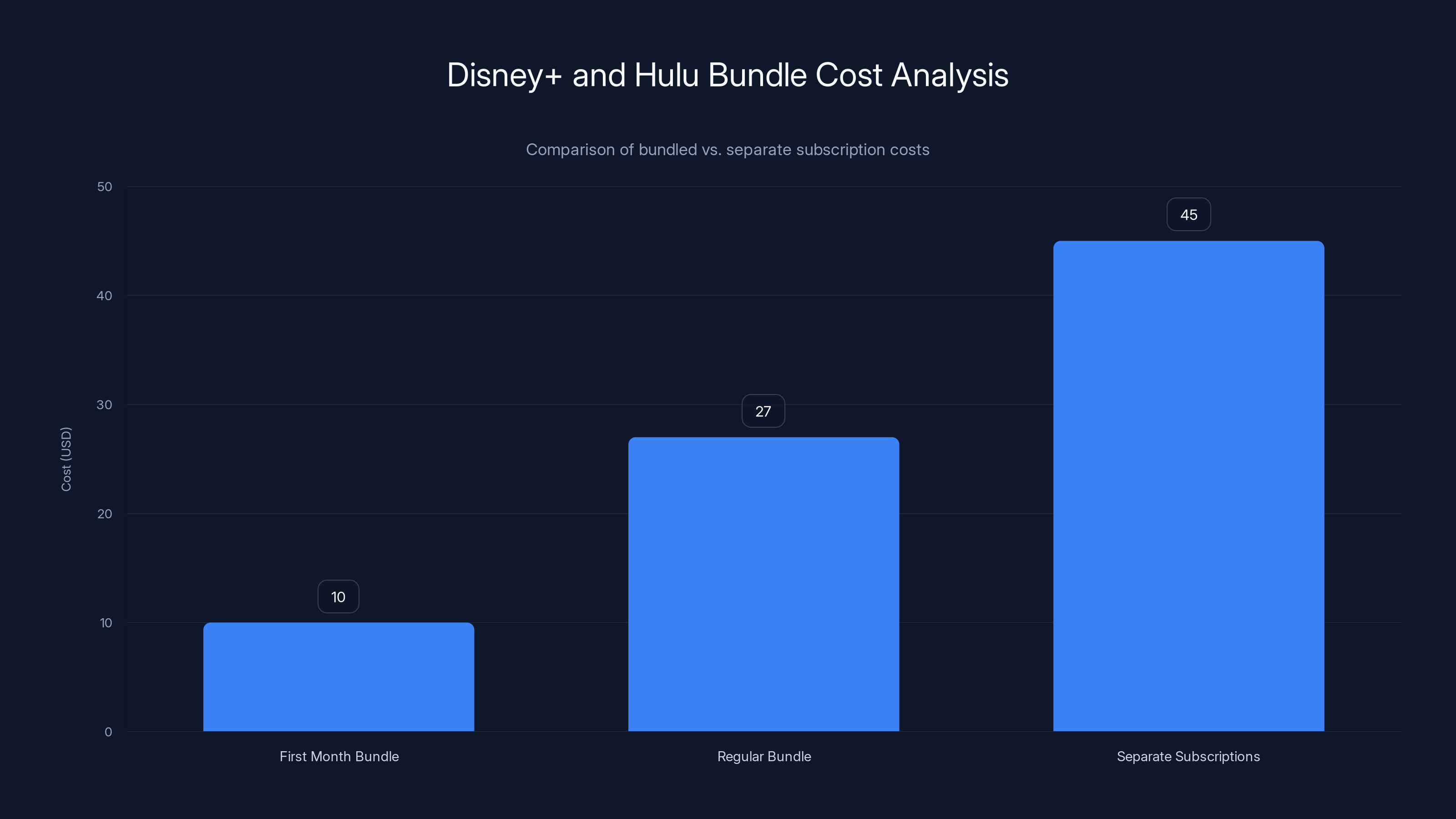 Disney+ and Hulu Bundle Cost Analysis

Comparison of bundled vs. separate subscription costs

Cost (USD)

50
40
30
20
10
0

10
27
45

First Month Bundle
Regular Bundle
Separate Subscriptions